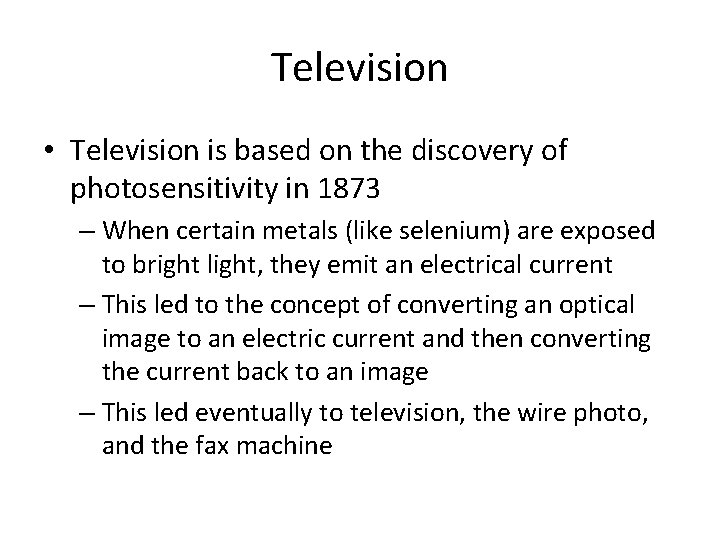 Television

• Television is based on the discovery of photosensitivity in 1873

– When certain metals (like selenium) are exposed to bright light, they emit an electrical current

– This led to the concept of converting an optical image to an electric current and then converting the current back to an image

– This led eventually to television, the wire photo, and the fax machine